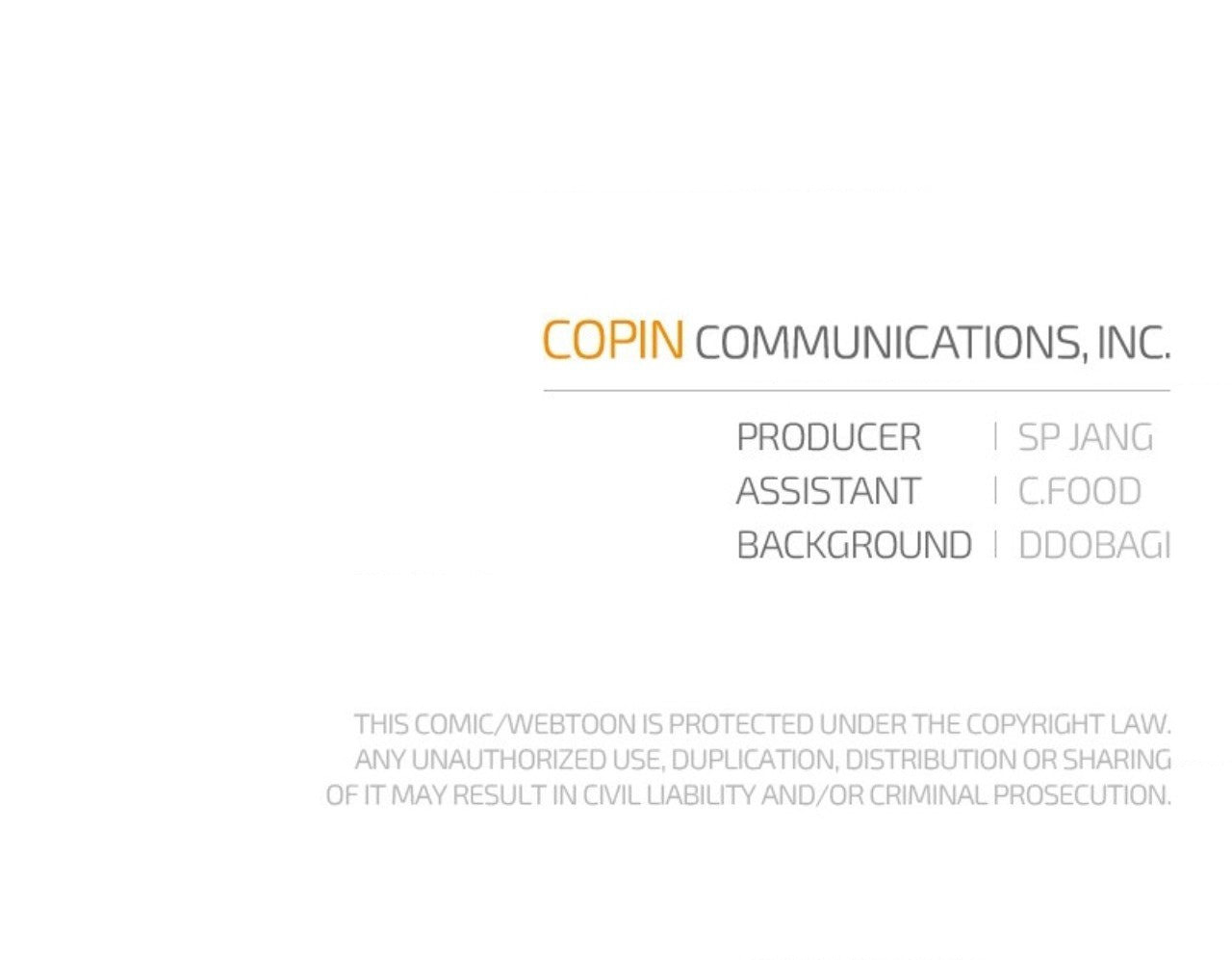 COPIN COMMUNICATIONS, INC.

PRODUCER | SP JANG
ASSISTANT | C.FOOD
BACKGROUND | DDOBAGI

THIS COMIC/WEBTOON IS PROTECTED UNDER THE COPYRIGHT LAW. ANY UNAUTHORIZED USE, DUPLICATION, DISTRIBUTION OR SHARING OF IT MAY RESULT IN CIVIL LIABILITY AND/OR CRIMINAL PROSECUTION.